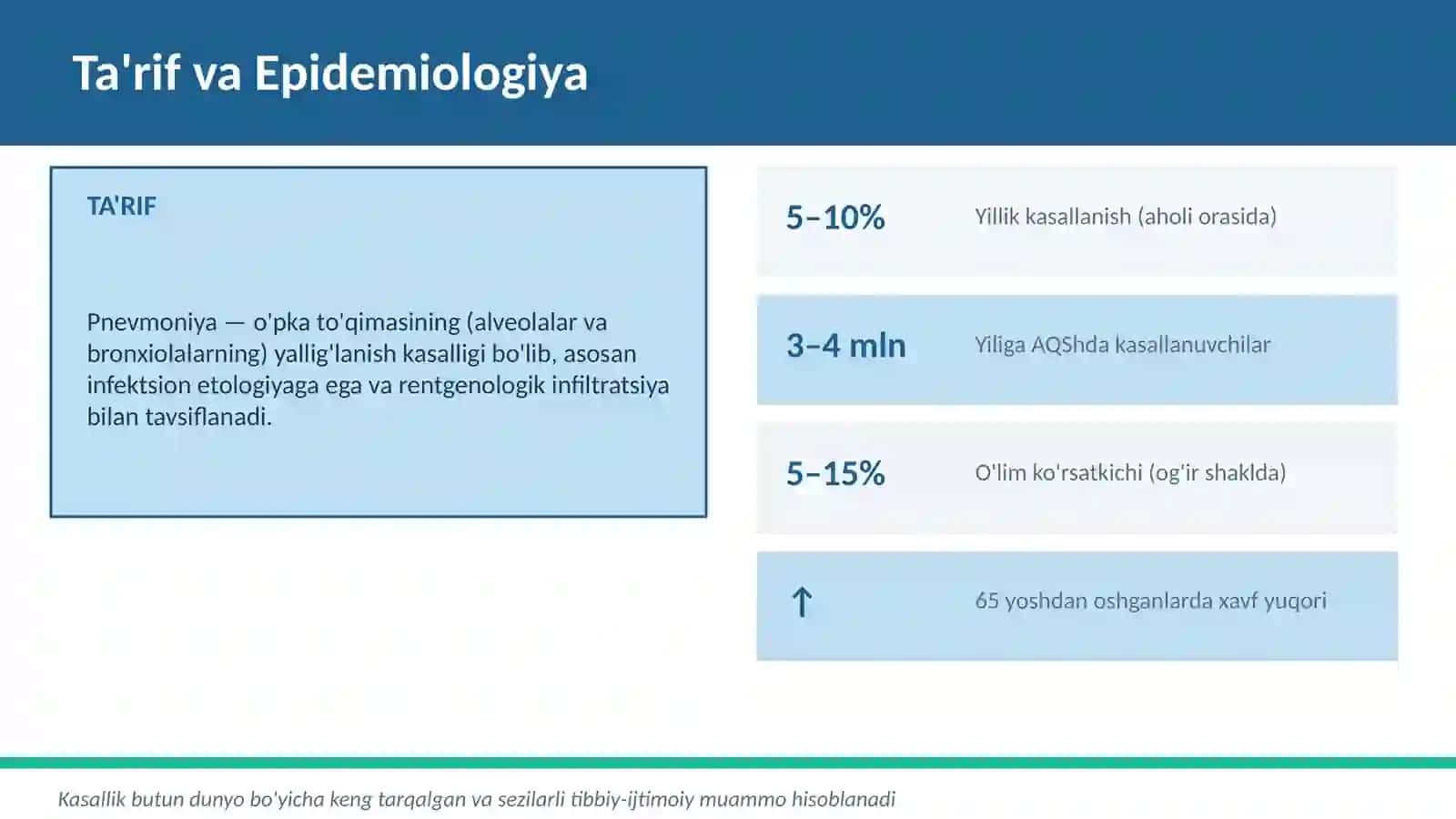 Ta'rif va Epidemiologiya

TA'RIF

Pnevmoniya — o'pka to'qimasining (alveolalar va bronxiolalarning) yallig'lanish kasalligi bo'lib, asosan infektsion etologiyaga ega va rentgenologik infiltratsiya bilan tavsiflanadi.

5–10% Yillik kasallanish (aholi orasida)

3–4 mln Yiliga AQShda kasallanuvchilar

5–15% O'lim ko'rsatkichi (og'ir shaklda)

↑ 65 yoshdan oshganlarda xavf yuqori

Kasallik butun dunyo bo'yicha keng tarqalgan va sezilarli tibbiy-ijtimoiy muammo hisoblanadi